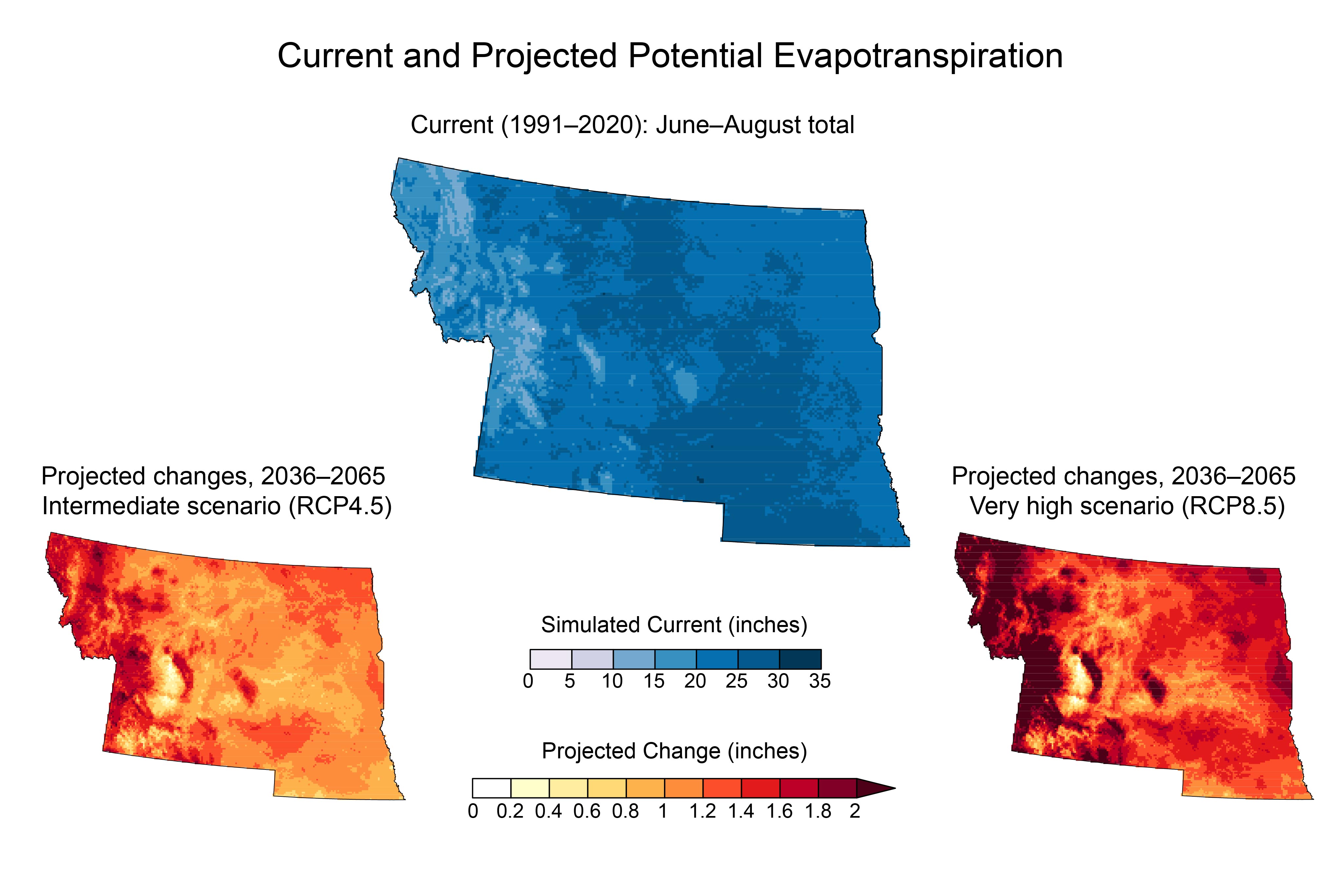 Current and Projected Potential Evapotranspiration

Current (1991–2020): June–August total

Projected changes, 2036–2065
Intermediate scenario (RCP4.5)

Projected changes, 2036–2065
Very high scenario (RCP8.5)

Simulated Current (inches)

0 5 10 15 20 25 30 35

Projected Change (inches)

0 0.2 0.4 0.6 0.8 1 1.2 1.4 1.6 1.8 2